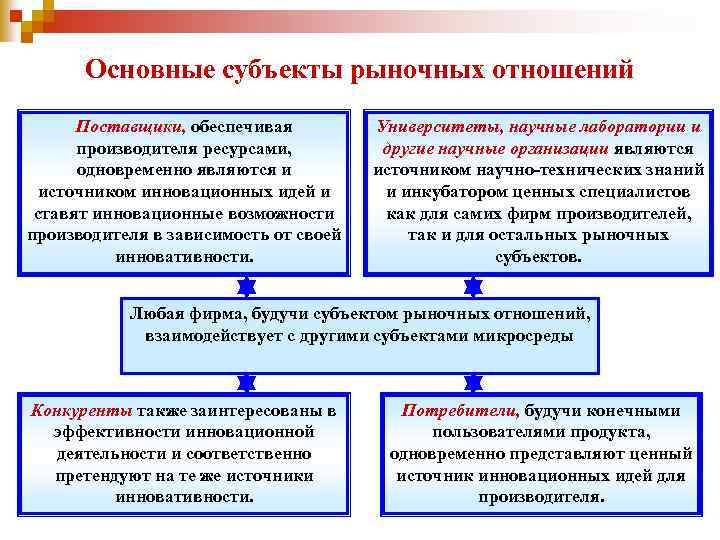 Основные субъекты рыночных отношений

Поставщики, обеспечивая производителя ресурсами, одновременно являются и источником инновационных идей и ставят инновационные возможности производителя в зависимость от своей инновативности.

Университеты, научные лаборатории и другие научные организации являются источником научно-технических знаний и инкубатором ценных специалистов как для самих фирм производителей, так и для остальных рыночных субъектов.

Любая фирма, будучи субъектом рыночных отношений, взаимодействует с другими субъектами микросреды

Конкуренты также заинтересованы в эффективности инновационной деятельности и соответственно претендуют на те же источники инновативности.

Потребители, будучи конечными пользователями продукта, одновременно представляют ценный источник инновационных идей для производителя.